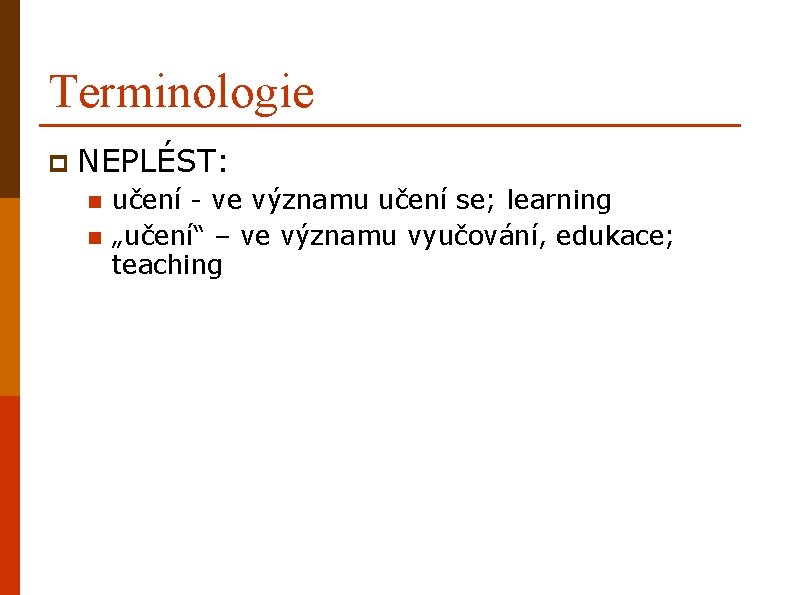 Terminologie

NEPLÉST:

učení - ve významu učení se; learning

„učení“ – ve významu vyučování, edukace; teaching